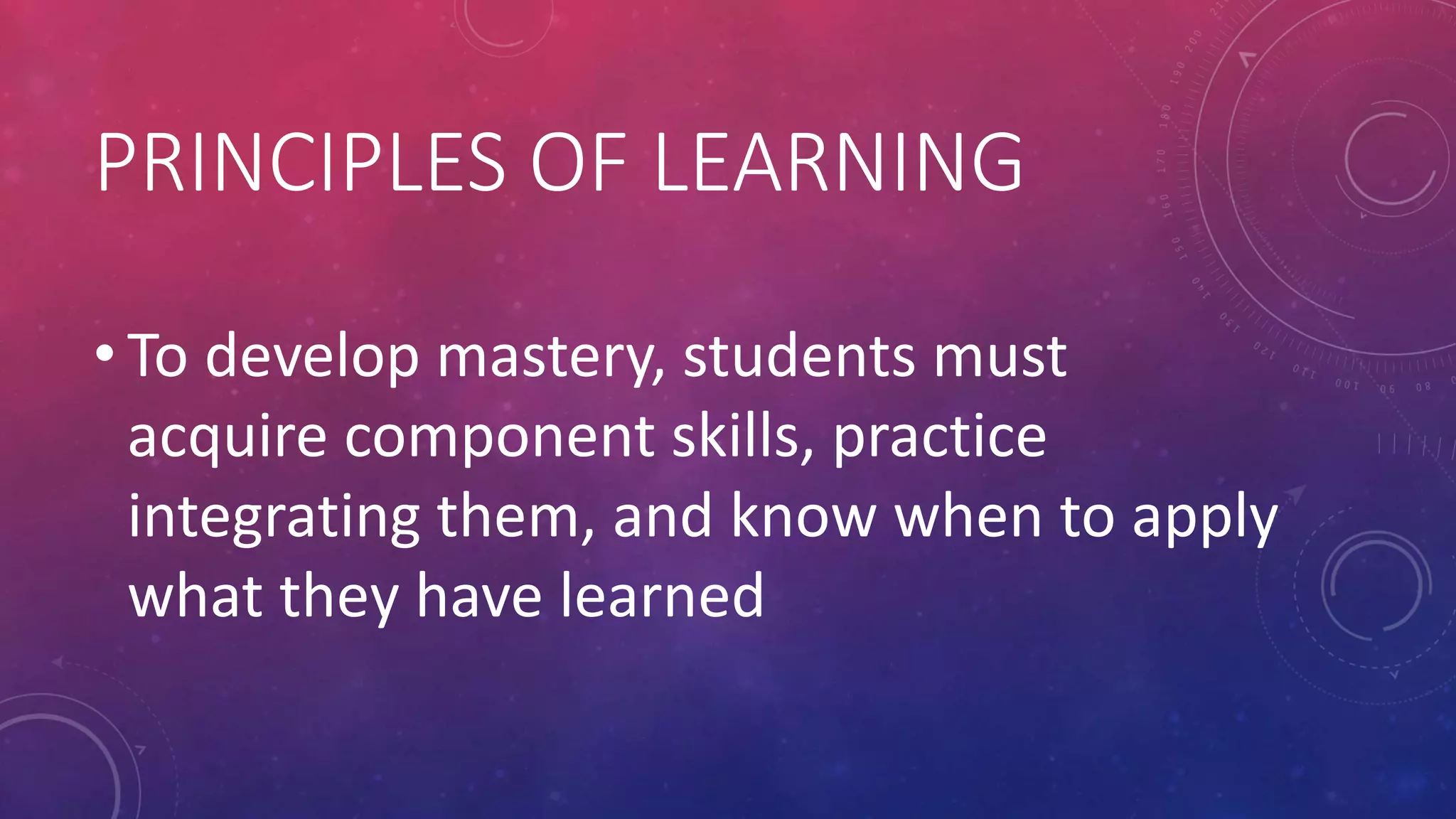 PRINCIPLES OF LEARNING

• To develop mastery, students must acquire component skills, practice integrating them, and know when to apply what they have learned